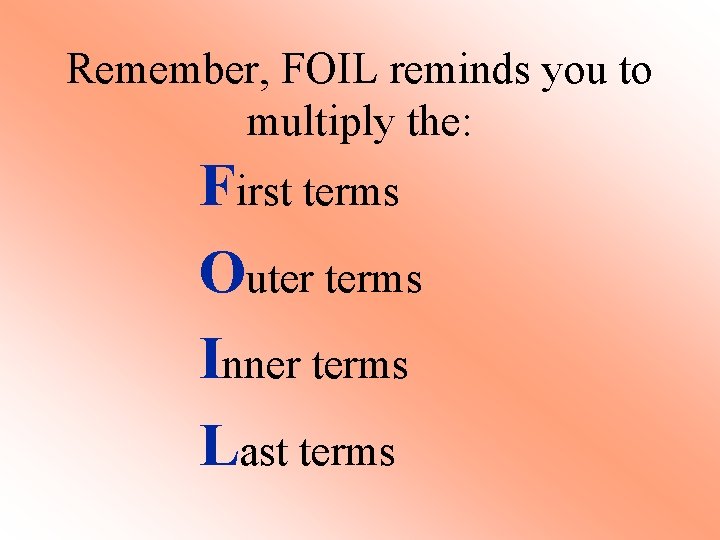 Remember, FOIL reminds you to multiply the:

First terms

Outer terms

Inner terms

Last terms